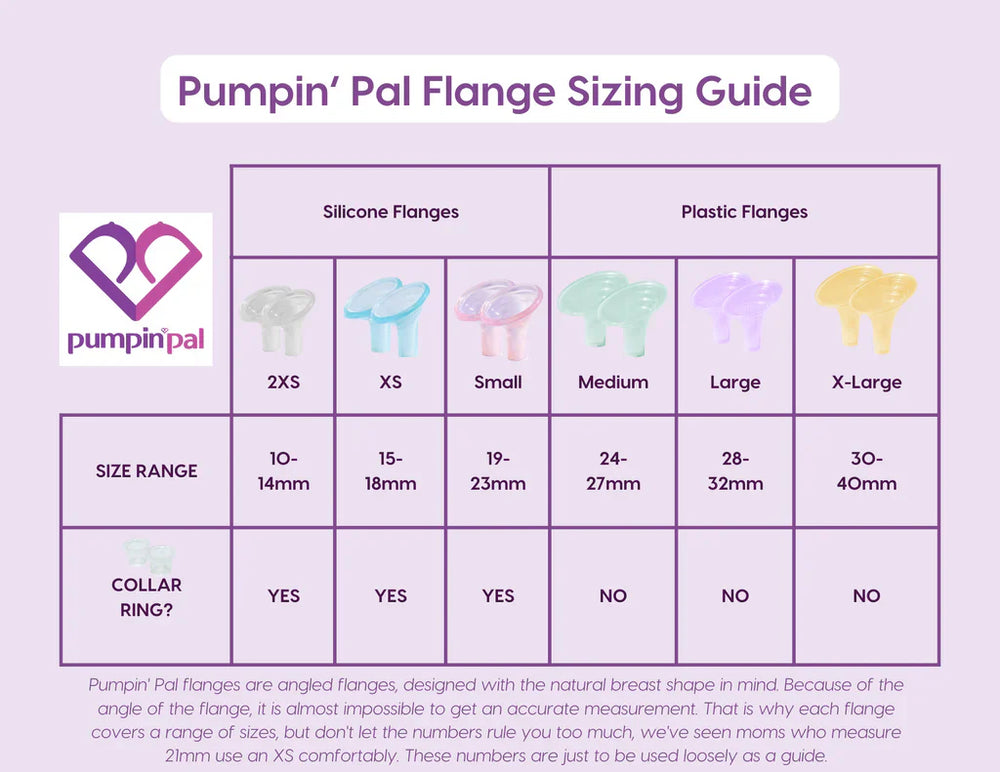 Pumpin' Pal Flange Sizing Guide

pumpin pal

| | Silicone Flanges | | | Plastic Flanges | | |
|---|---|---|---|---|---|---|
| | 2XS | XS | Small | Medium | Large | X-Large |
| SIZE RANGE | 10-14mm | 15-18mm | 19-23mm | 24-27mm | 28-32mm | 30-40mm |
| COLLAR RING? | YES | YES | YES | NO | NO | NO |

Pumpin' Pal flanges are angled flanges, designed with the natural breast shape in mind. Because of the angle of the flange, it is almost impossible to get an accurate measurement. That is why each flange covers a range of sizes, but don't let the numbers rule you too much, we've seen moms who measure 21mm use an XS comfortably. These numbers are just to be used loosely as a guide.